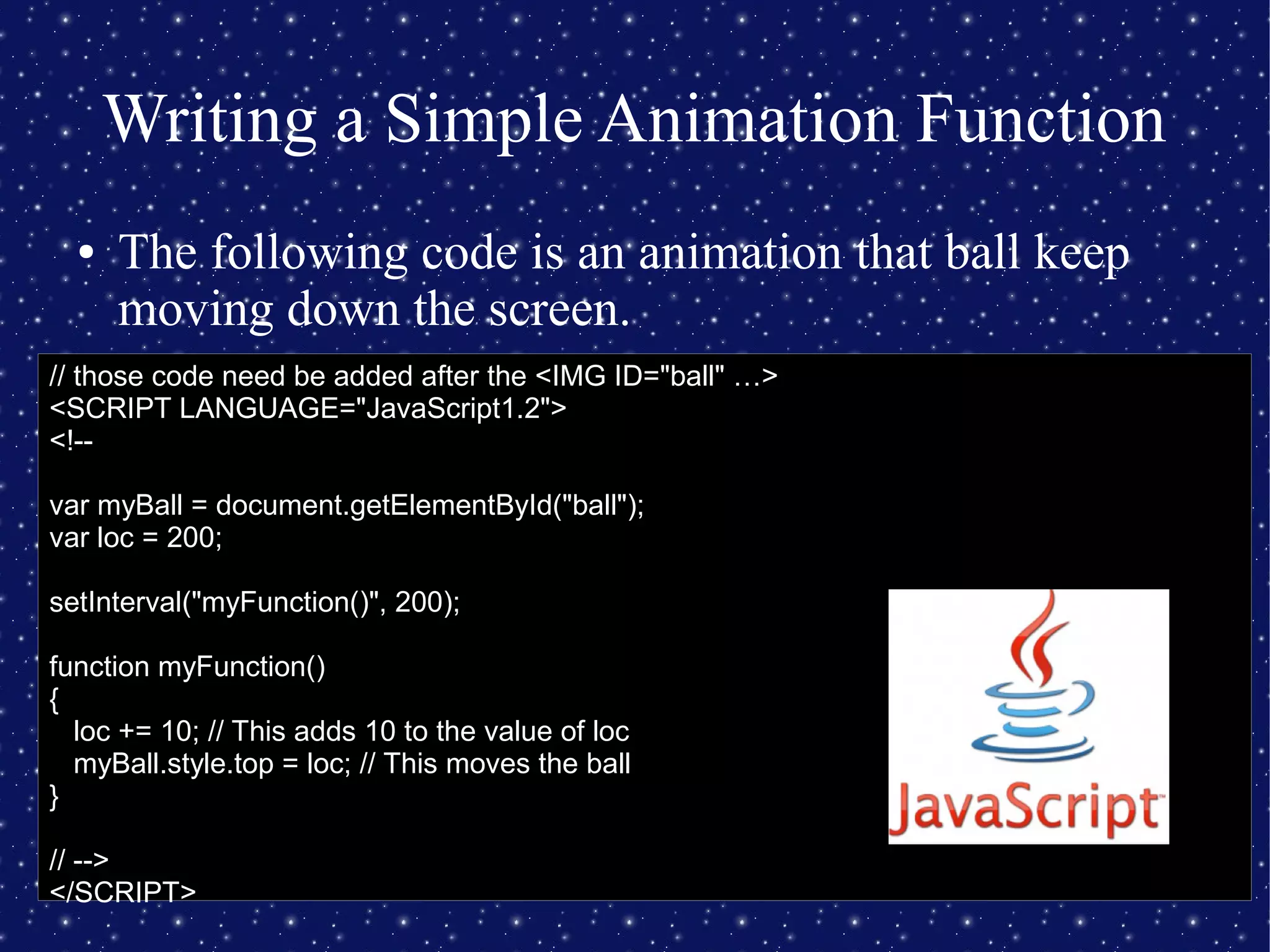 Writing a Simple Animation Function

• The following code is an animation that ball keep moving down the screen.

// those code need be added after the <IMG ID="ball" …>
<SCRIPT LANGUAGE="JavaScript1.2">
<!--

var myBall = document.getElementById("ball");
var loc = 200;

setInterval("myFunction()", 200);

function myFunction()
{
  loc += 10; // This adds 10 to the value of loc
  myBall.style.top = loc; // This moves the ball
}

// -->
</SCRIPT>

JavaScript™